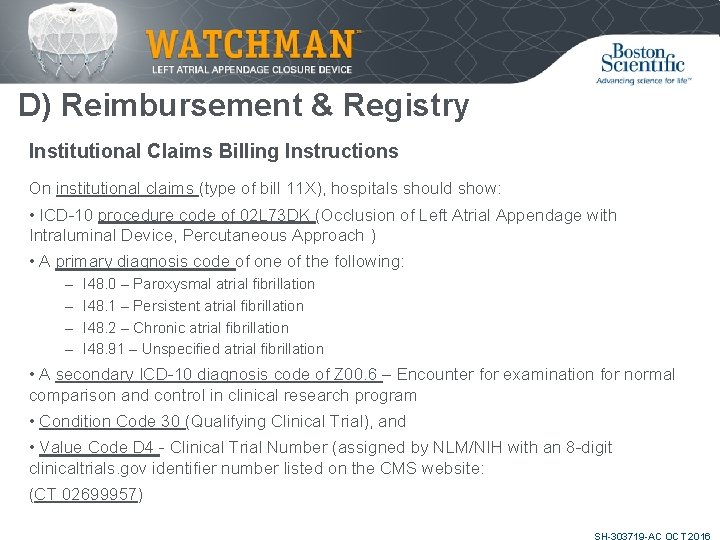 WATCHMAN™
LEFT ATRIAL APPENDAGE CLOSURE DEVICE

Boston Scientific
Advancing science for life™

D) Reimbursement & Registry

Institutional Claims Billing Instructions

On institutional claims (type of bill 11X), hospitals should show:

• ICD-10 procedure code of 02L73DK (Occlusion of Left Atrial Appendage with Intraluminal Device, Percutaneous Approach )

• A primary diagnosis code of one of the following:

– I48.0 – Paroxysmal atrial fibrillation
– I48.1 – Persistent atrial fibrillation
– I48.2 – Chronic atrial fibrillation
– I48.91 – Unspecified atrial fibrillation

• A secondary ICD-10 diagnosis code of Z00.6 – Encounter for examination for normal comparison and control in clinical research program

• Condition Code 30 (Qualifying Clinical Trial), and

• Value Code D4 - Clinical Trial Number (assigned by NLM/NIH with an 8-digit clinicaltrials.gov identifier number listed on the CMS website:
(CT 02699957)

SH-303719-AC OCT 2016